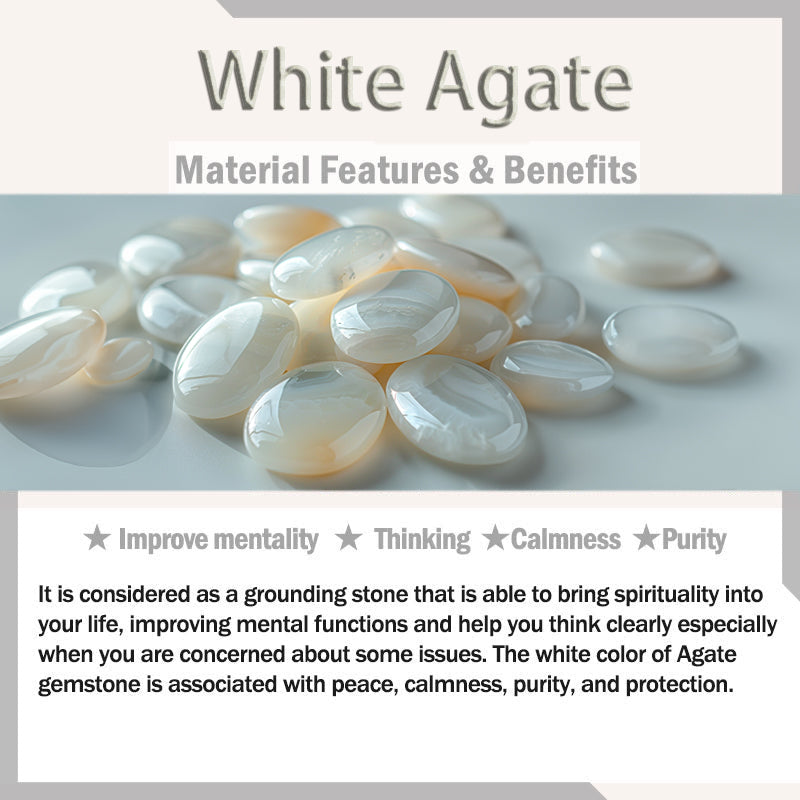 White Agate

Material Features & Benefits

★ Improve mentality ★ Thinking ★Calmness ★Purity

It is considered as a grounding stone that is able to bring spirituality into your life, improving mental functions and help you think clearly especially when you are concerned about some issues. The white color of Agate gemstone is associated with peace, calmness, purity, and protection.